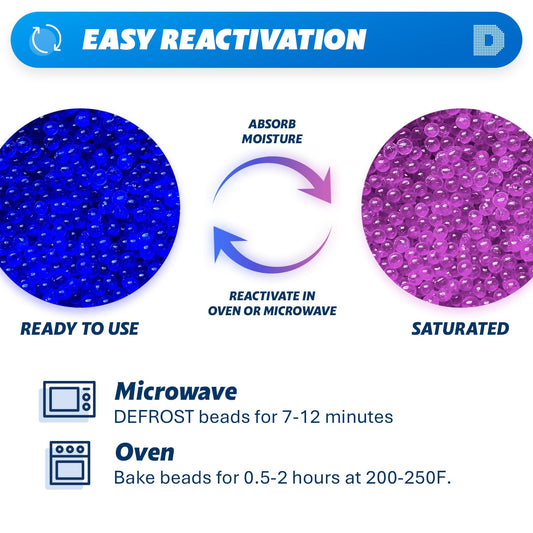 EASY REACTIVATION

D

ABSORB MOISTURE

REACTIVATE IN OVEN OR MICROWAVE

READY TO USE

SATURATED

Microwave
DEFROST beads for 7-12 minutes

Oven
Bake beads for 0.5-2 hours at 200-250F.